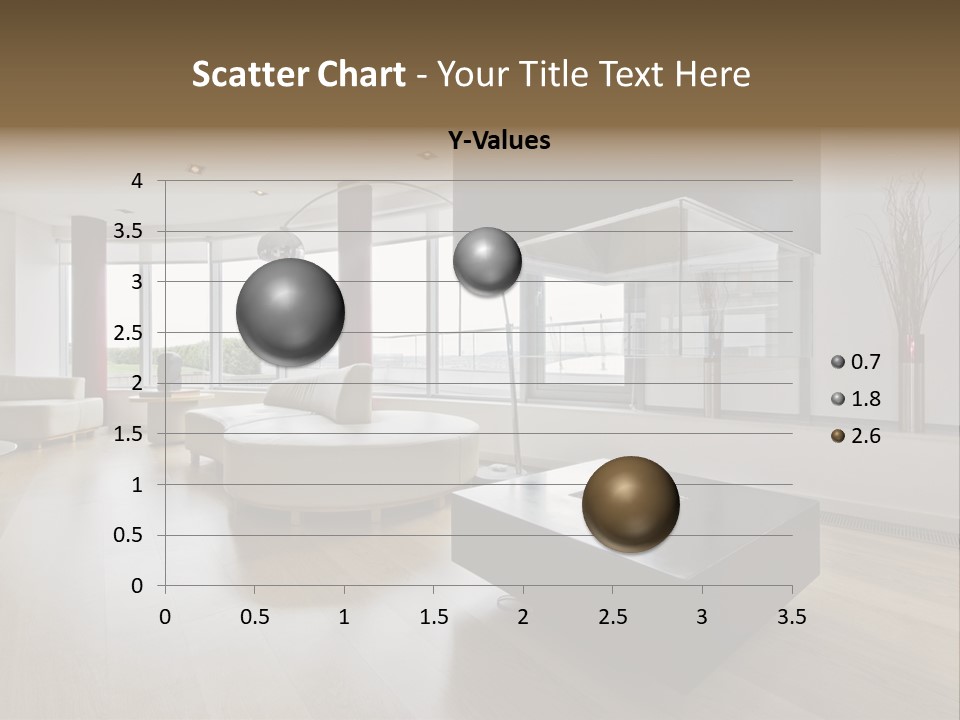 Scatter Chart - Your Title Text Here

Y-Values

4
3.5
3
2.5
2
1.5
1
0.5
0

0 0.5 1 1.5 2 2.5 3 3.5

0.7
1.8
2.6